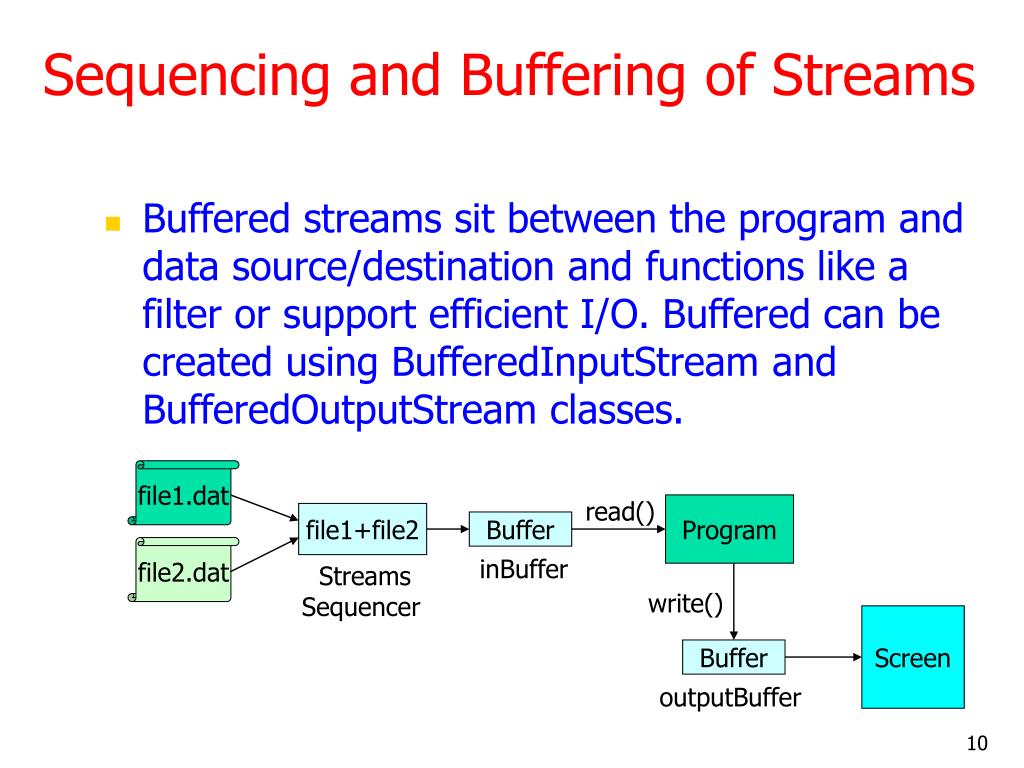 Sequencing and Buffering of Streams

Buffered streams sit between the program and data source/destination and functions like a filter or support efficient I/O. Buffered can be created using BufferedInputStream and BufferedOutputStream classes.

file1.dat

file2.dat

file1+file2

Streams Sequencer

Buffer

inBuffer

read()

Program

write()

Buffer

outputBuffer

Screen

10